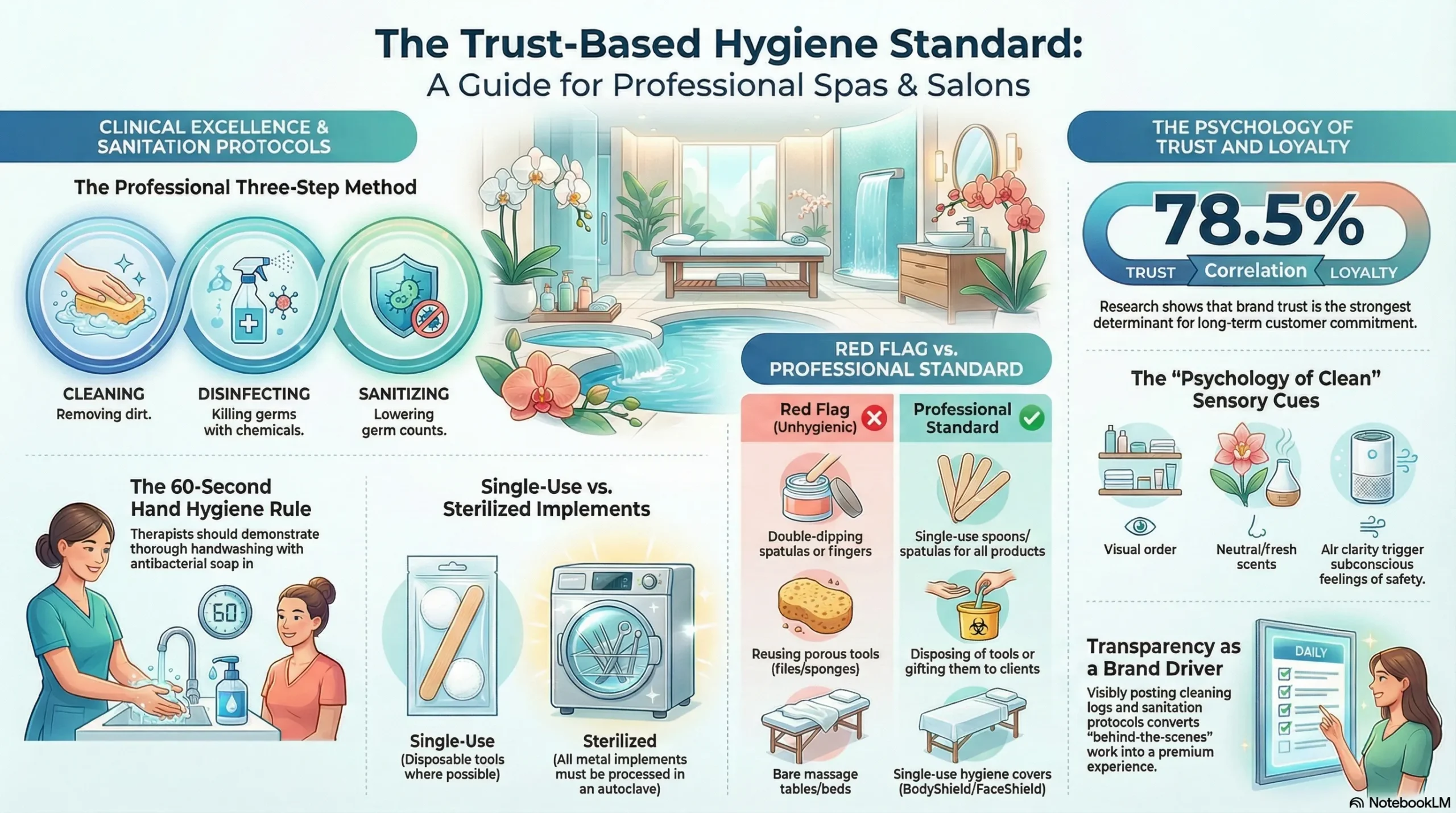 The Trust-Based Hygiene Standard:
A Guide for Professional Spas & Salons

CLINICAL EXCELLENCE & SANITATION PROTOCOLS

The Professional Three-Step Method

CLEANING
Removing dirt.

DISINFECTING
Killing germs with chemicals.

SANITIZING
Lowering germ counts.

The 60-Second Hand Hygiene Rule
Therapists should demonstrate thorough handwashing with antibacterial soap in

60

Single-Use vs. Sterilized Implements

Single-Use
(Disposable tools where possible)

Sterilized
(All metal implements must be processed in an autoclave)

RED FLAG vs. PROFESSIONAL STANDARD

| Red Flag (Unhygienic) | Professional Standard |
|---|---|
| Double-dipping spatulas or fingers | Single-use spoons/ spatulas for all products |
| Reusing porous tools (files/sponges) | Disposing of tools or gifting them to clients |
| Bare massage tables/beds | Single-use hygiene covers (BodyShield/FaceShield) |

THE PSYCHOLOGY OF TRUST AND LOYALTY

78.5%
TRUST Correlation LOYALTY

Research shows that brand trust is the strongest determinant for long-term customer commitment.

The "Psychology of Clean" Sensory Cues

Visual order

Neutral/fresh scents

Air clarity trigger subconscious feelings of safety.

Transparency as a Brand Driver
Visibly posting cleaning logs and sanitation protocols converts "behind-the-scenes" work into a premium experience.

DAILY

NotebookLM